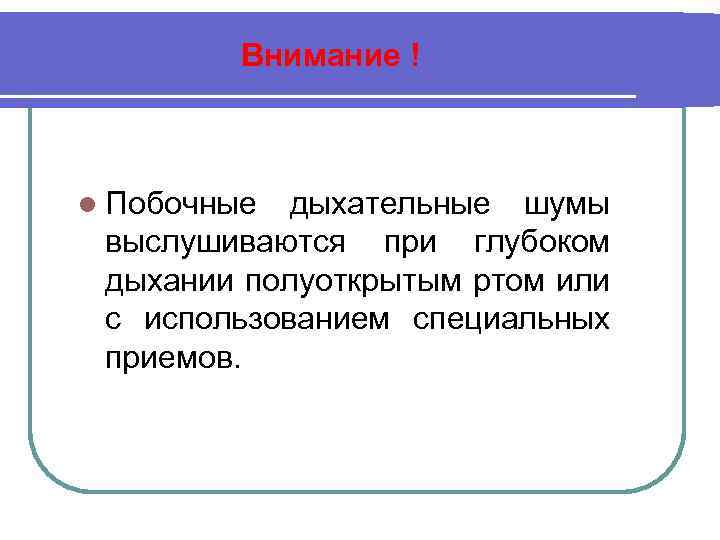 Внимание !

Побочные дыхательные шумы выслушиваются при глубоком дыхании полуоткрытым ртом или с использованием специальных приемов.